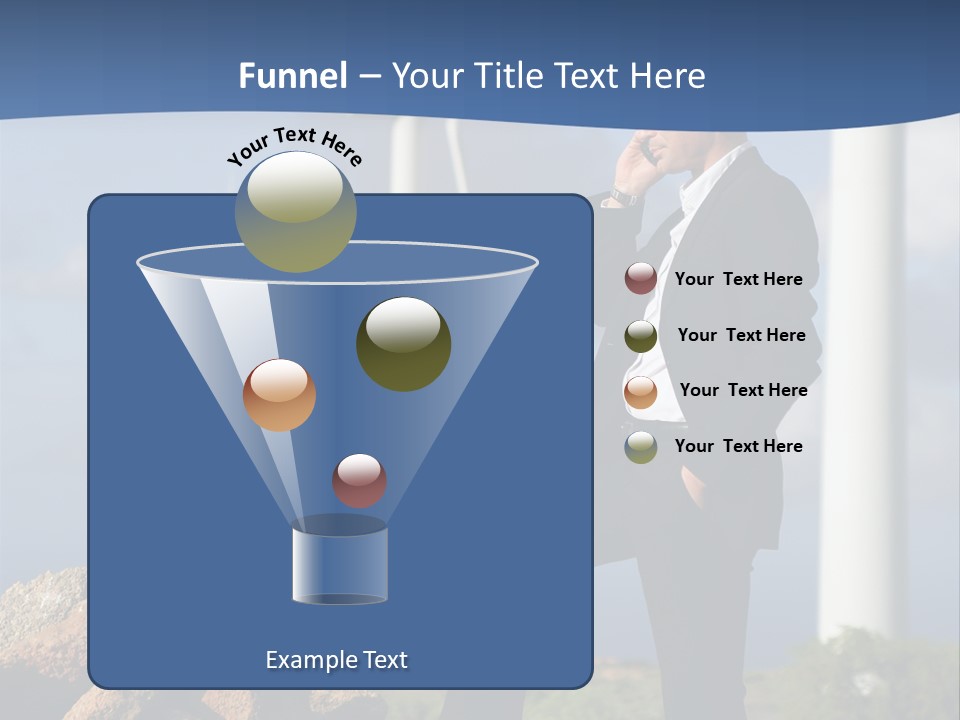 Funnel – Your Title Text Here

Your Text Here

Your Text Here

Your Text Here

Your Text Here

Your Text Here

Example Text